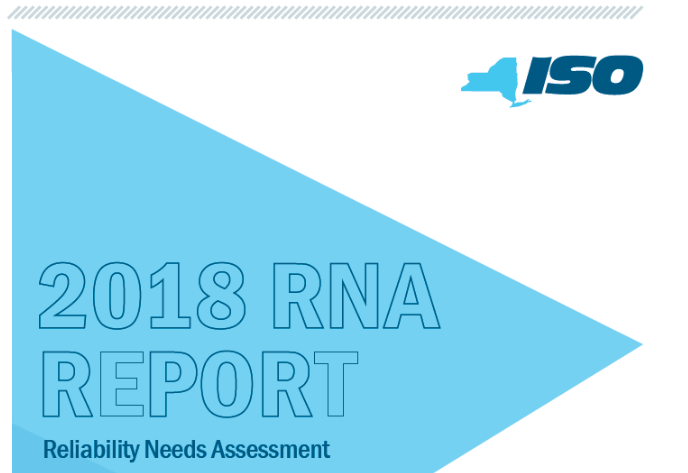 ISO

2018 RNA REPORT

Reliability Needs Assessment